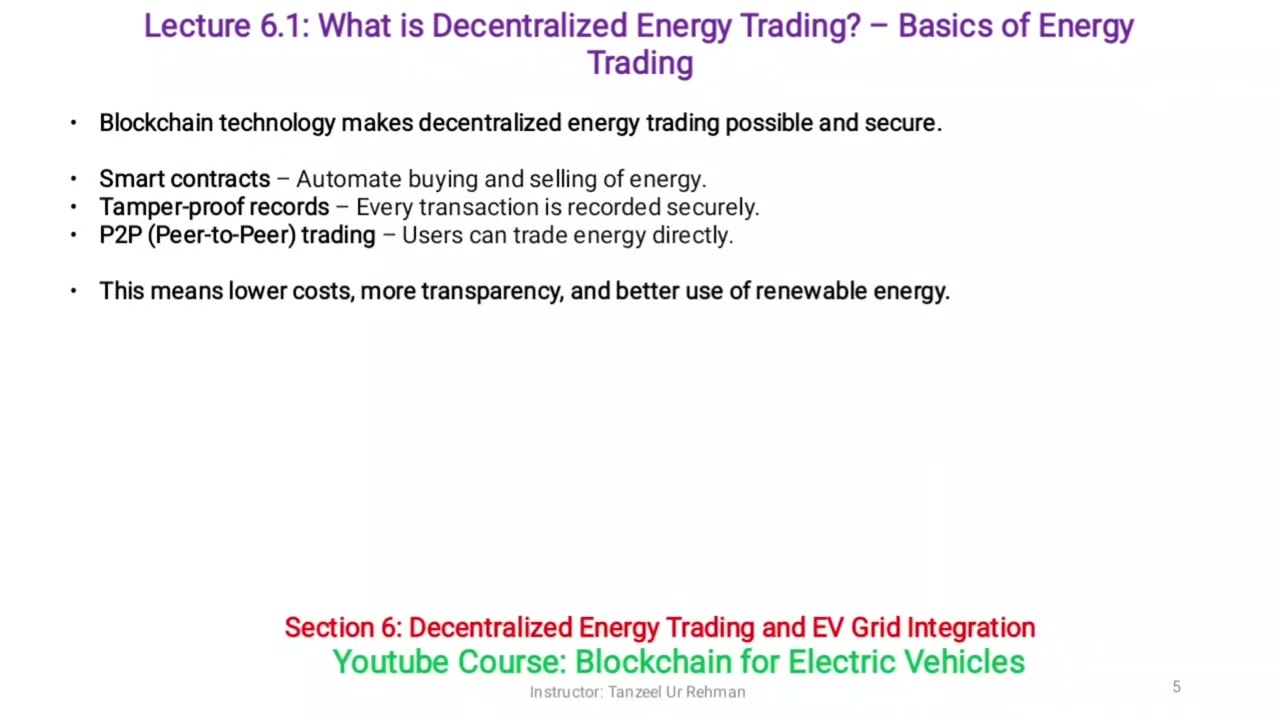 Lecture 6.1: What is Decentralized Energy Trading? – Basics of Energy Trading

• Blockchain technology makes decentralized energy trading possible and secure.

• Smart contracts – Automate buying and selling of energy.
• Tamper-proof records – Every transaction is recorded securely.
• P2P (Peer-to-Peer) trading – Users can trade energy directly.

• This means lower costs, more transparency, and better use of renewable energy.

Section 6: Decentralized Energy Trading and EV Grid Integration
Youtube Course: Blockchain for Electric Vehicles
Instructor: Tanzeel Ur Rehman

5